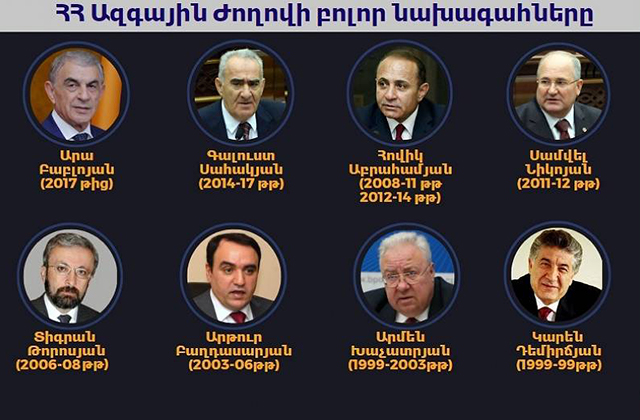 ՀՀ Ազգային Ժողովի բոլոր նախագահները

Արա Բաբլոյան (2017 թից)

Գալուստ Սահակյան (2014-17 թթ)

Հովիկ Աբրահամյան (2008-11 թթ 2012-14 թթ)

Սամվել Նիկոյան (2011-12 թթ)

Տիգրան Թորոսյան (2006-08 թթ)

Արթուր Բաղդասարյան (2003-06թթ)

Արմեն Խաչատրյան (1999-2003թթ)

Կարեն Դեմիրճյան (1999-99թթ)